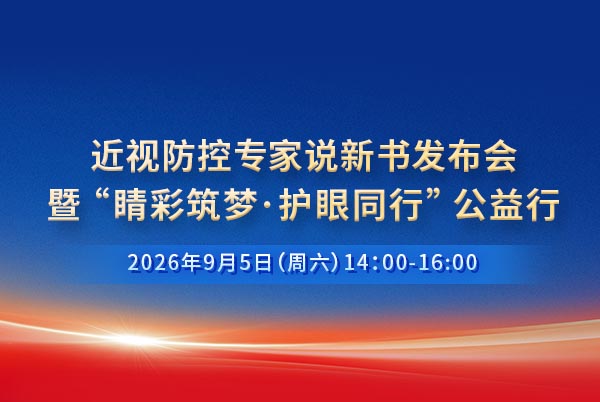 近视防控专家说新书发布会
暨“睛彩筑梦·护眼同行”公益行

2026年9月5日（周六）14:00-16:00